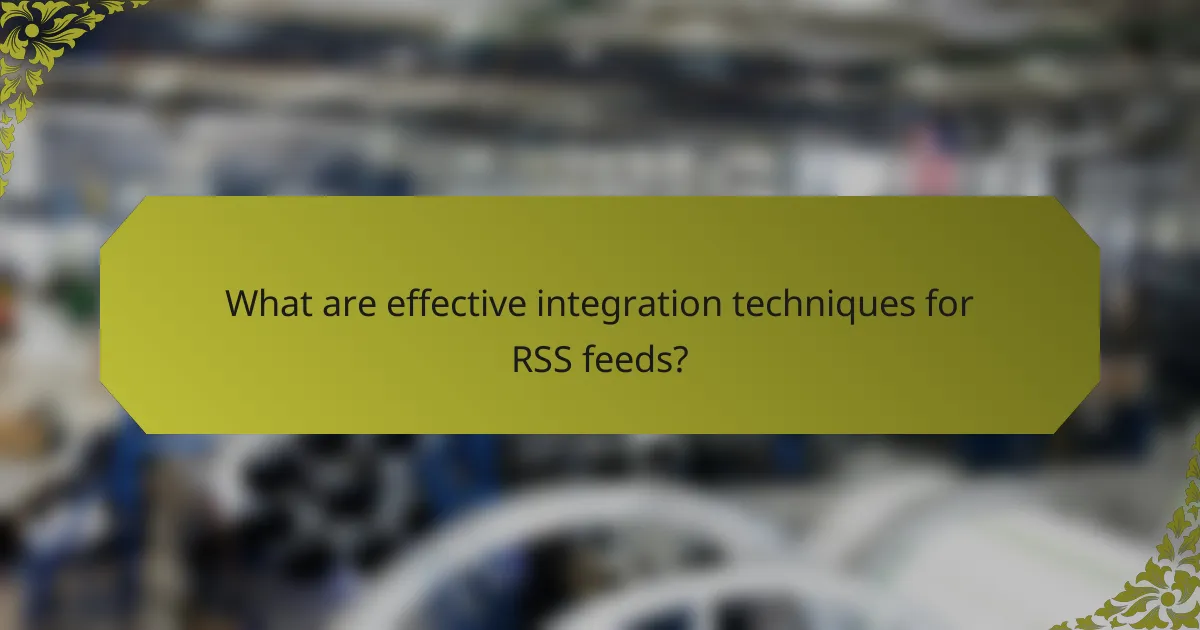 What are effective integration techniques for RSS feeds?